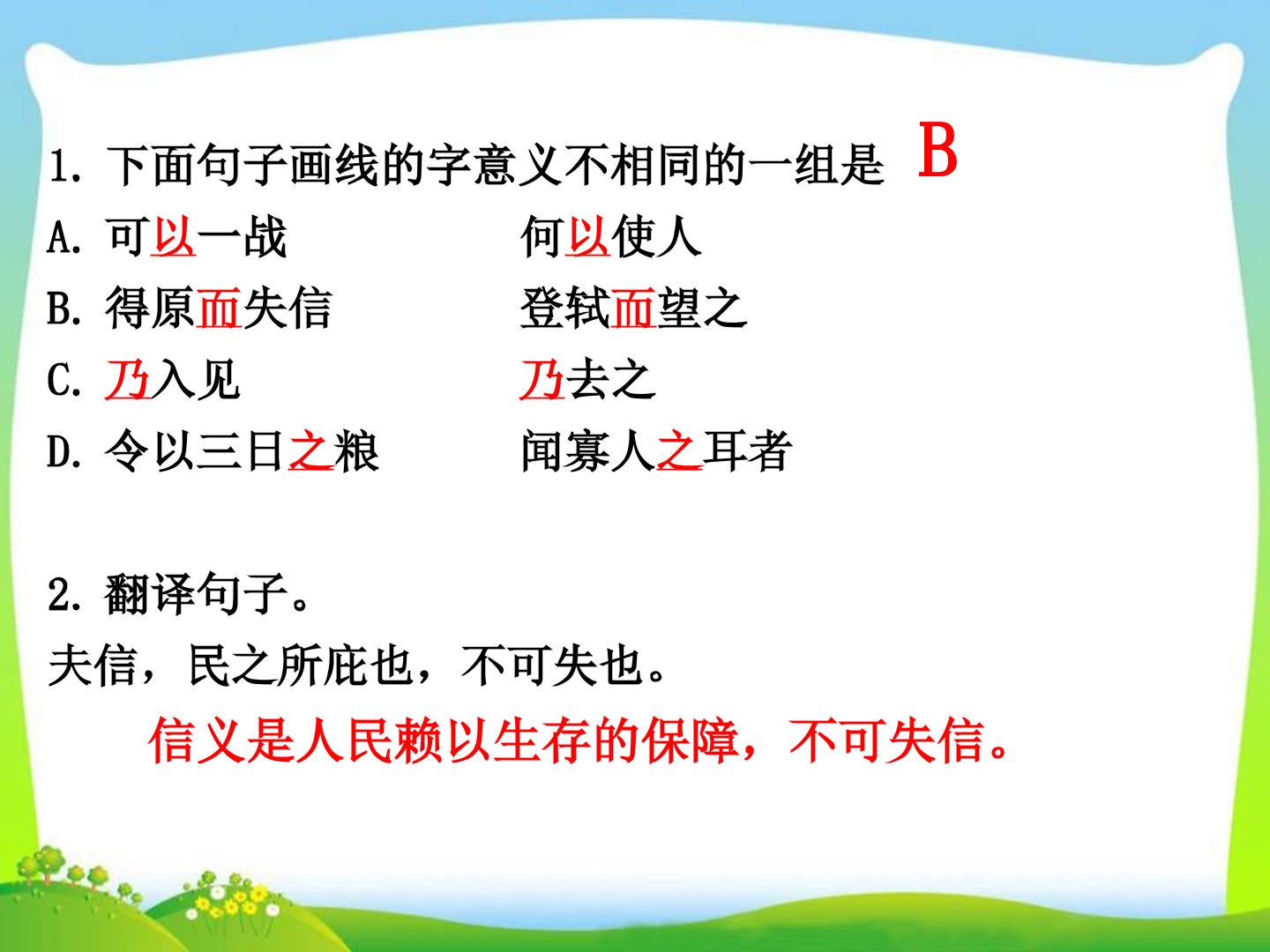 1.下面句子画线的字意义不相同的一组是 B

A.可以一战 何以使人

B.得原而失信 登轼而望之

C.乃入见 乃去之

D.令以三日之粮 闻寡人之耳者

2.翻译句子。

夫信，民之所庇也，不可失也。

信义是人民赖以生存的保障，不可失信。